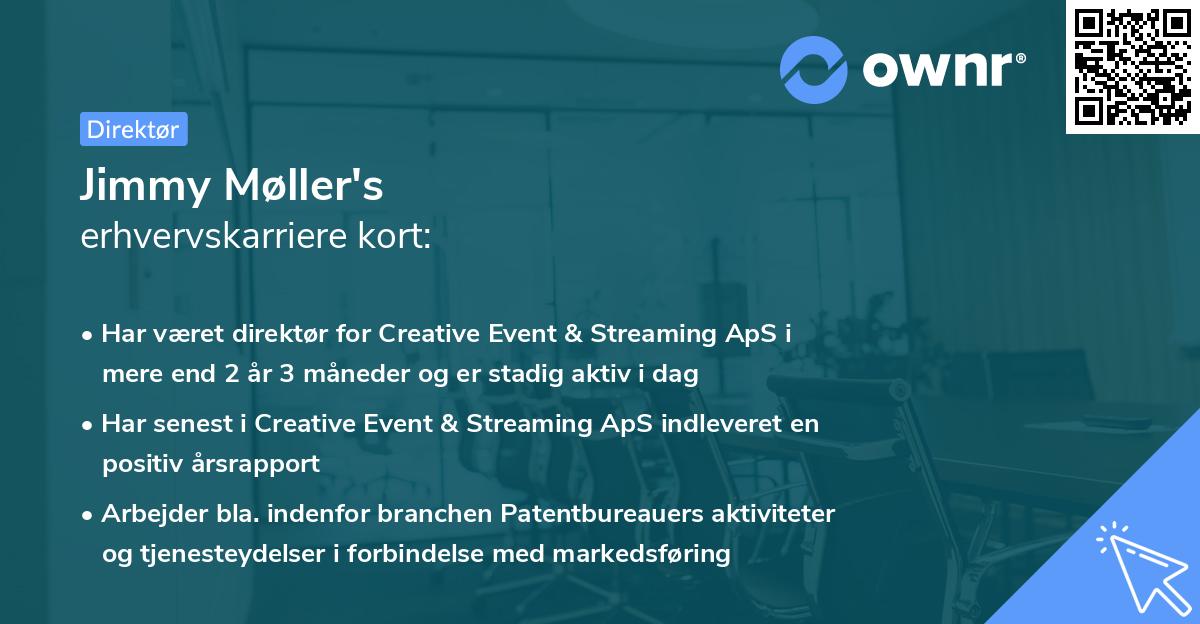 ownr®

Direktør

Jimmy Møller's
erhvervskarriere kort:

• Har været direktør for Creative Event & Streaming ApS i mere end 2 år 3 måneder og er stadig aktiv i dag

• Har senest i Creative Event & Streaming ApS indleveret en positiv årsrapport

• Arbejder bla. indenfor branchen Patentbureauers aktiviteter og tjenesteydelser i forbindelse med markedsføring